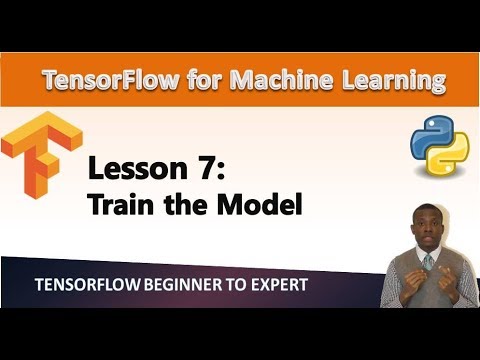 TensorFlow for Machine Learning

Lesson 7:
Train the Model

TENSORFLOW BEGINNER TO EXPERT